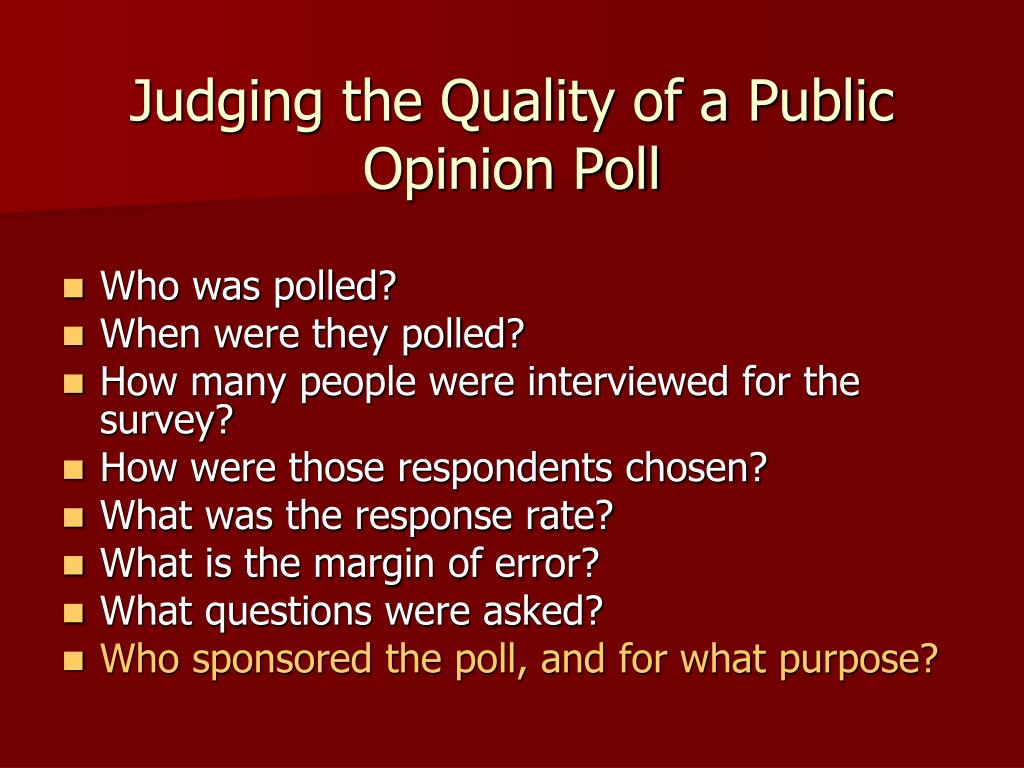 Judging the Quality of a Public Opinion Poll

- Who was polled?
- When were they polled?
- How many people were interviewed for the survey?
- How were those respondents chosen?
- What was the response rate?
- What is the margin of error?
- What questions were asked?
- Who sponsored the poll, and for what purpose?